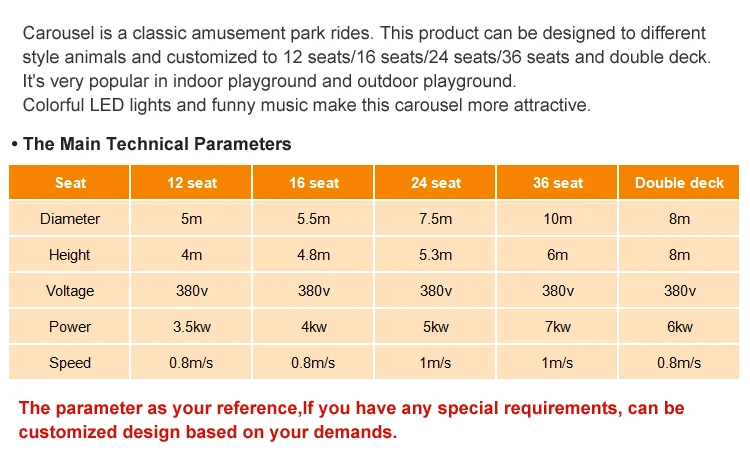 Carousel is a classic amusement park rides. This product can be designed to different style animals and customized to 12 seats/16 seats/24 seats/36 seats and double deck. It's very popular in indoor playground and outdoor playground.
Colorful LED lights and funny music make this carousel more attractive.

• The Main Technical Parameters

| Seat | 12 seat | 16 seat | 24 seat | 36 seat | Double deck |
|---|---|---|---|---|---|
| Diameter | 5m | 5.5m | 7.5m | 10m | 8m |
| Height | 4m | 4.8m | 5.3m | 6m | 8m |
| Voltage | 380v | 380v | 380v | 380v | 380v |
| Power | 3.5kw | 4kw | 5kw | 7kw | 6kw |
| Speed | 0.8m/s | 0.8m/s | 1m/s | 1m/s | 0.8m/s |

The parameter as your reference,If you have any special requirements, can be customized design based on your demands.